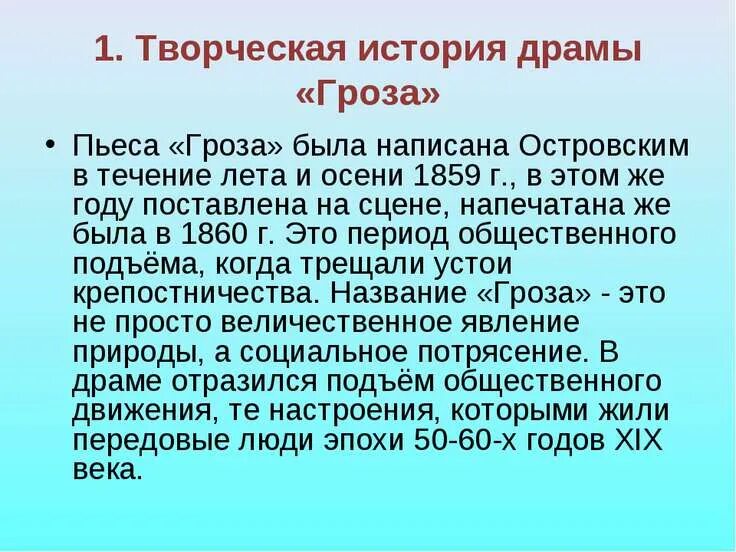 1. Творческая история драмы «Гроза»

• Пьеса «Гроза» была написана Островским в течение лета и осени 1859 г., в этом же году поставлена на сцене, напечатана же была в 1860 г. Это период общественного подъёма, когда трещали устои крепостничества. Название «Гроза» - это не просто величественное явление природы, а социальное потрясение. В драме отразился подъём общественного движения, те настроения, которыми жили передовые люди эпохи 50-60-х годов XIX века.